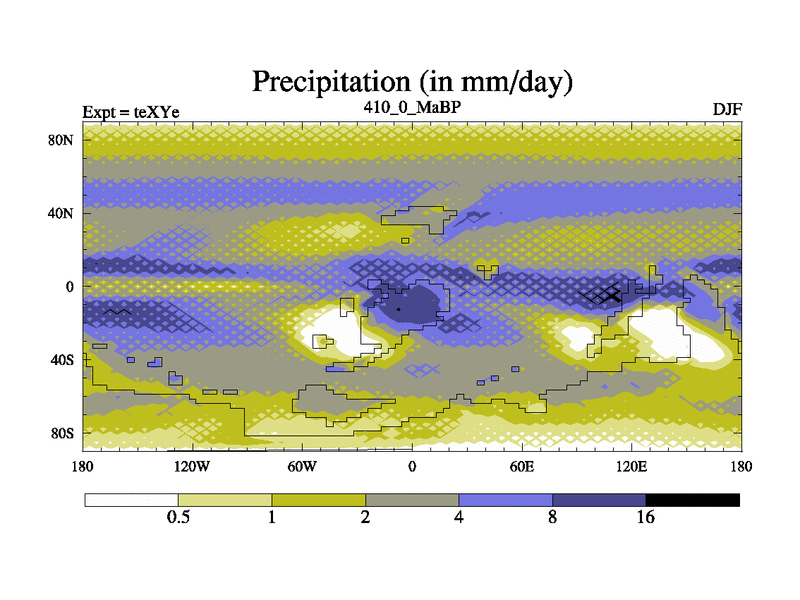 Precipitation (in mm/day)

Expt = teXYe

410_0_MaBP

DJF

80N
40N
0
40S
80S

180
120W
60W
0
60E
120E
180

0.5
1
2
4
8
16